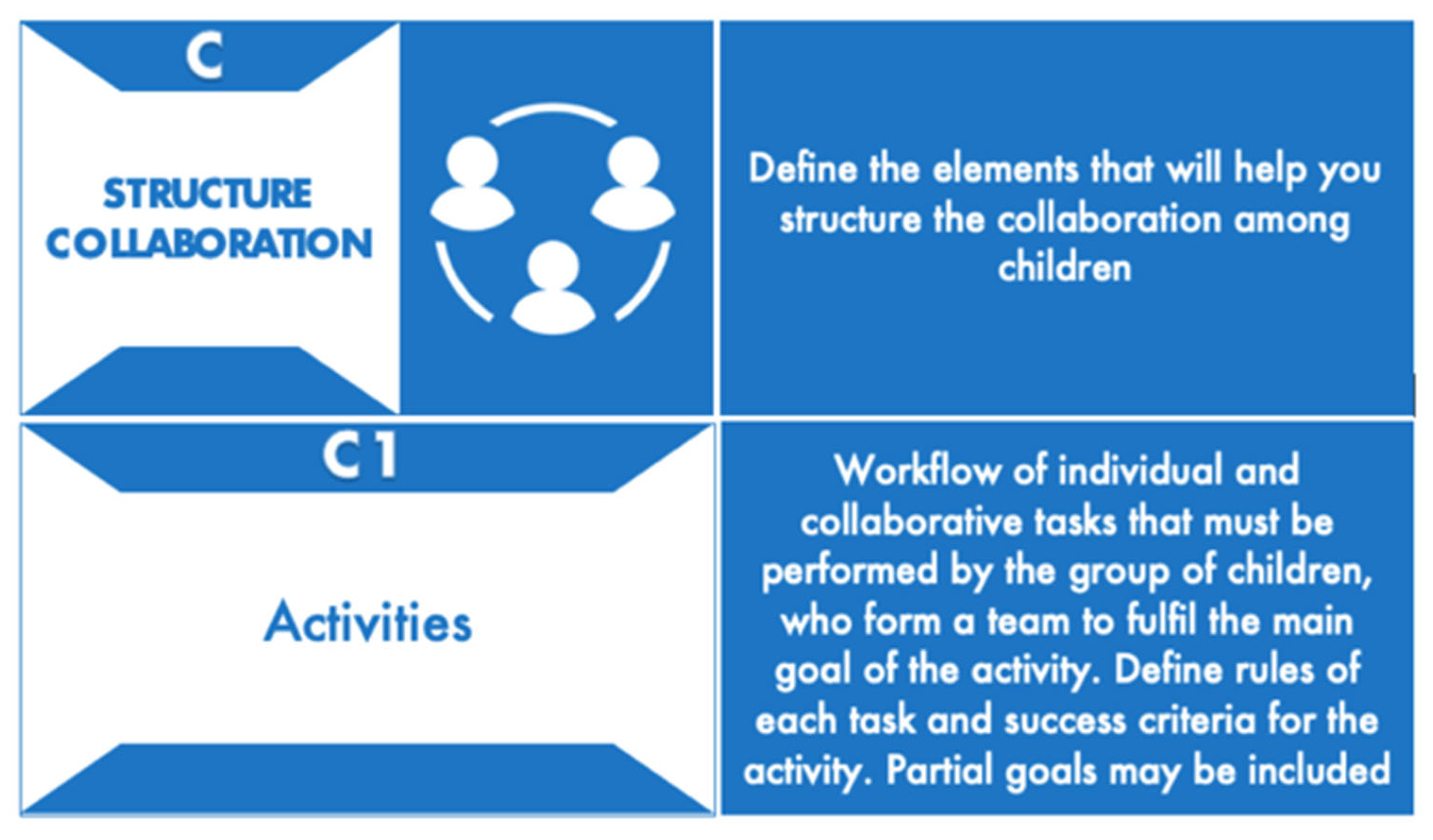 C

STRUCTURE COLLABORATION

Define the elements that will help you structure the collaboration among children

C1

Activities

Workflow of individual and collaborative tasks that must be performed by the group of children, who form a team to fulfil the main goal of the activity. Define rules of each task and success criteria for the activity. Partial goals may be included